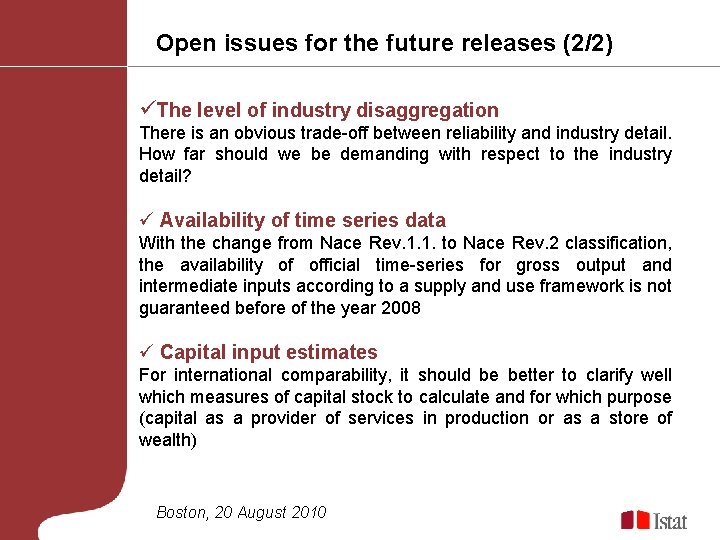 Open issues for the future releases (2/2)

✓The level of industry disaggregation
There is an obvious trade-off between reliability and industry detail. How far should we be demanding with respect to the industry detail?

✓ Availability of time series data
With the change from Nace Rev.1.1. to Nace Rev.2 classification, the availability of official time-series for gross output and intermediate inputs according to a supply and use framework is not guaranteed before of the year 2008

✓ Capital input estimates
For international comparability, it should be better to clarify well which measures of capital stock to calculate and for which purpose (capital as a provider of services in production or as a store of wealth)

Boston, 20 August 2010

Istat